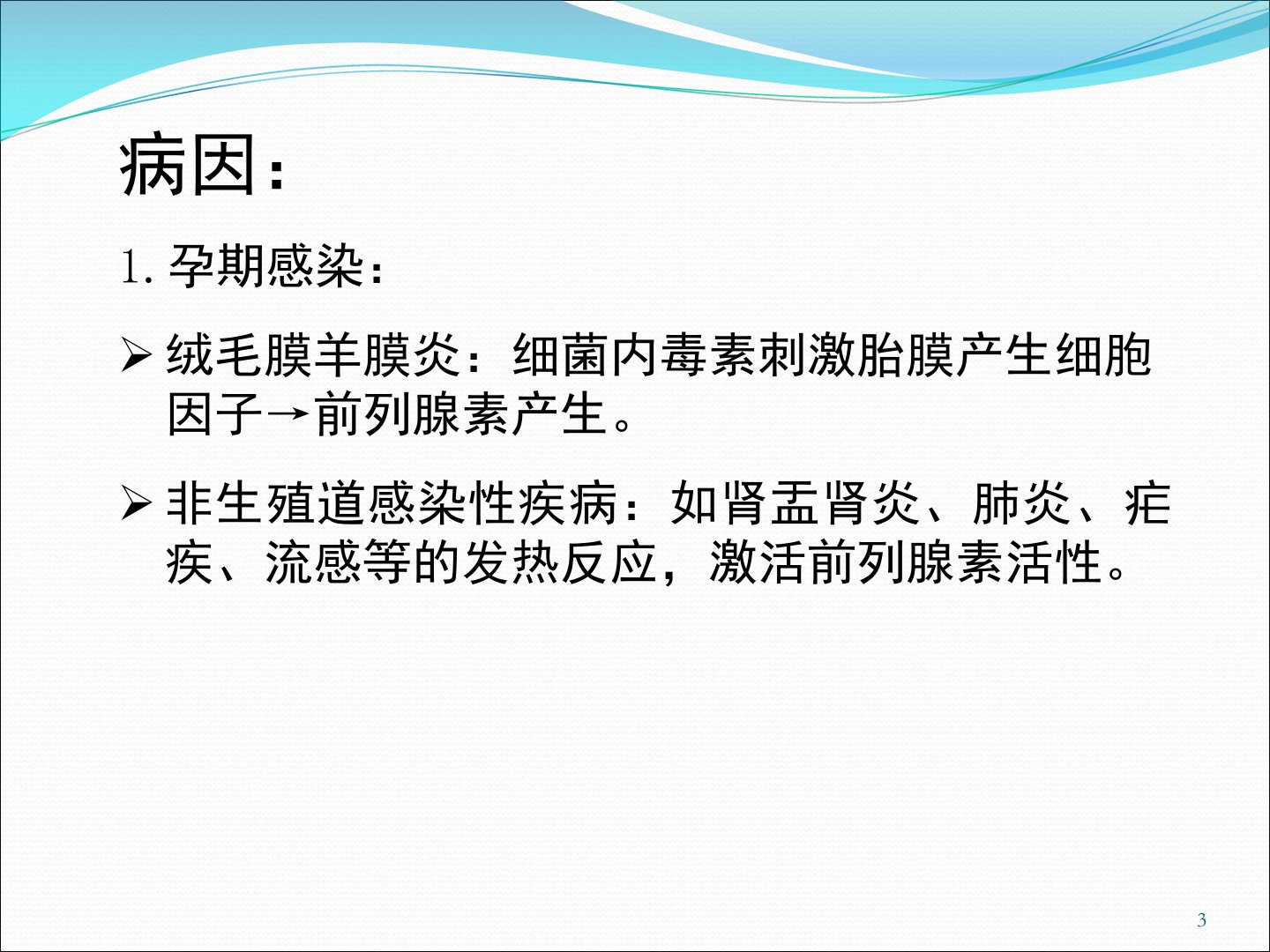 病因：

1. 孕期感染：

➢ 绒毛膜羊膜炎：细菌内毒素刺激胎膜产生细胞因子→前列腺素产生。

➢ 非生殖道感染性疾病：如肾盂肾炎、肺炎、疟疾、流感等的发热反应，激活前列腺素活性。

3